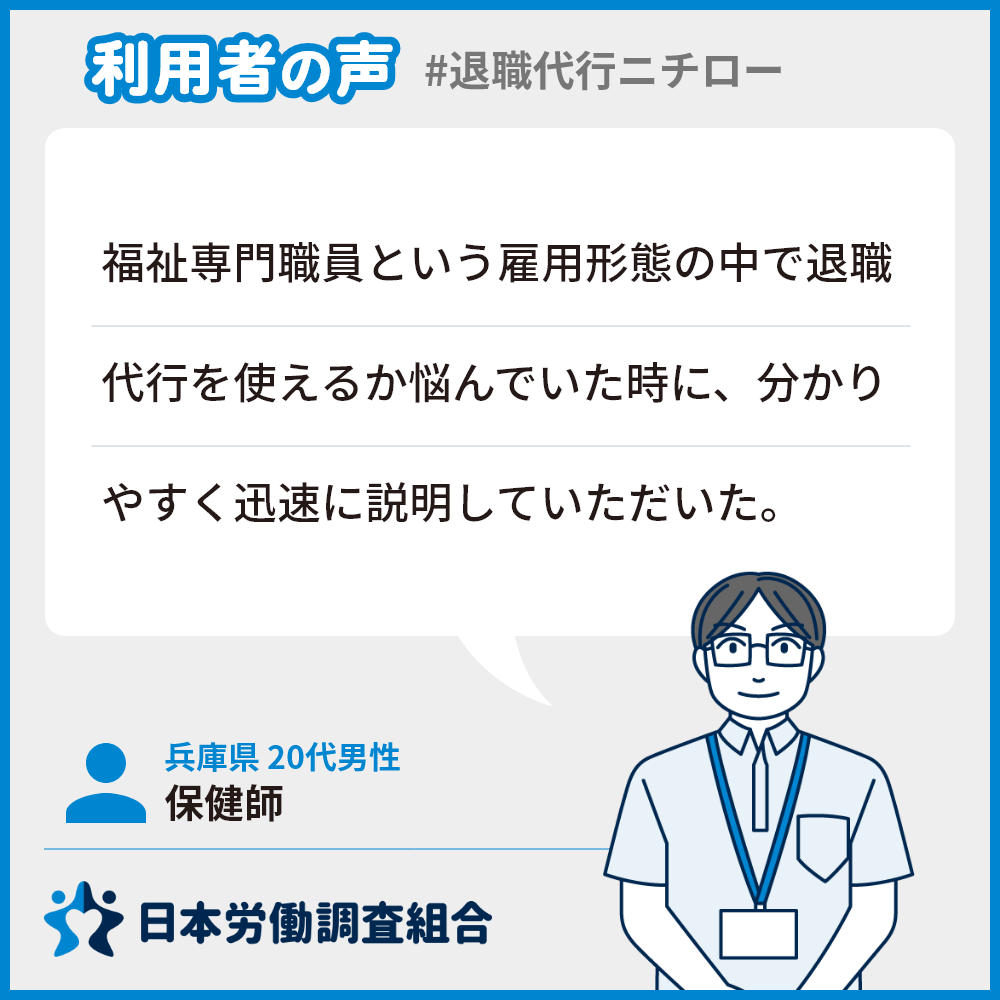 利用者の声 #退職代行ニチロー

福祉専門職員という雇用形態の中で退職代行を使えるか悩んでいた時に、分かりやすく迅速に説明していただいた。

兵庫県 20代男性
保健師

日本労働調査組合